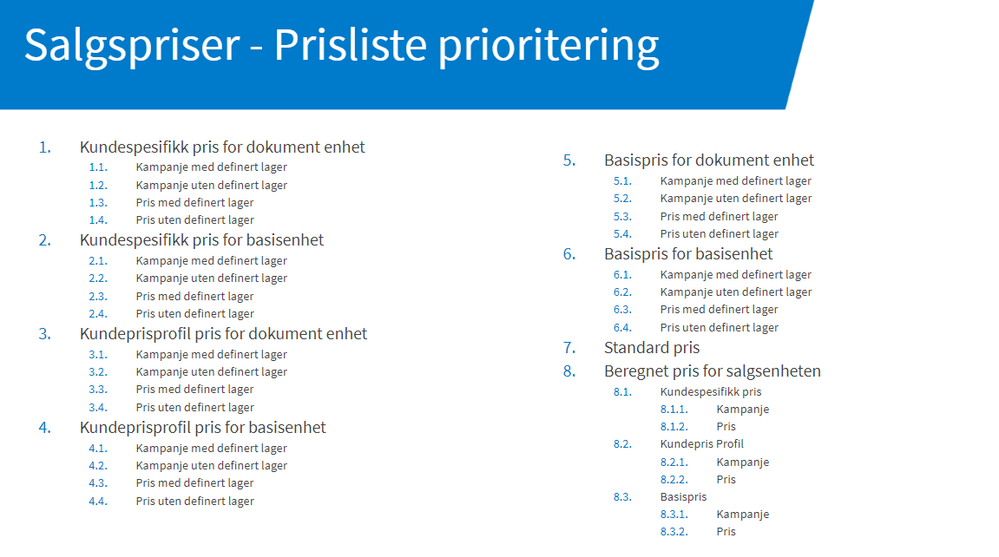 Salgspriser - Prisliste prioritering

1. Kundespesifikk pris for dokument enhet
1.1. Kampanje med definert lager
1.2. Kampanje uten definert lager
1.3. Pris med definert lager
1.4. Pris uten definert lager
2. Kundespesifikk pris for basisenhet
2.1. Kampanje med definert lager
2.2. Kampanje uten definert lager
2.3. Pris med definert lager
2.4. Pris uten definert lager
3. Kundeprisprofil pris for dokument enhet
3.1. Kampanje med definert lager
3.2. Kampanje uten definert lager
3.3. Pris med definert lager
3.4. Pris uten definert lager
4. Kundeprisprofil pris for basisenhet
4.1. Kampanje med definert lager
4.2. Kampanje uten definert lager
4.3. Pris med definert lager
4.4. Pris uten definert lager

5. Basispris for dokument enhet
5.1. Kampanje med definert lager
5.2. Kampanje uten definert lager
5.3. Pris med definert lager
5.4. Pris uten definert lager
6. Basispris for basisenhet
6.1. Kampanje med definert lager
6.2. Kampanje uten definert lager
6.3. Pris med definert lager
6.4. Pris uten definert lager
7. Standard pris
8. Beregnet pris for salgsenheten
8.1. Kundespesifikk pris
8.1.1. Kampanje
8.1.2. Pris
8.2. Kundepris Profil
8.2.1. Kampanje
8.2.2. Pris
8.3. Basispris
8.3.1. Kampanje
8.3.2. Pris